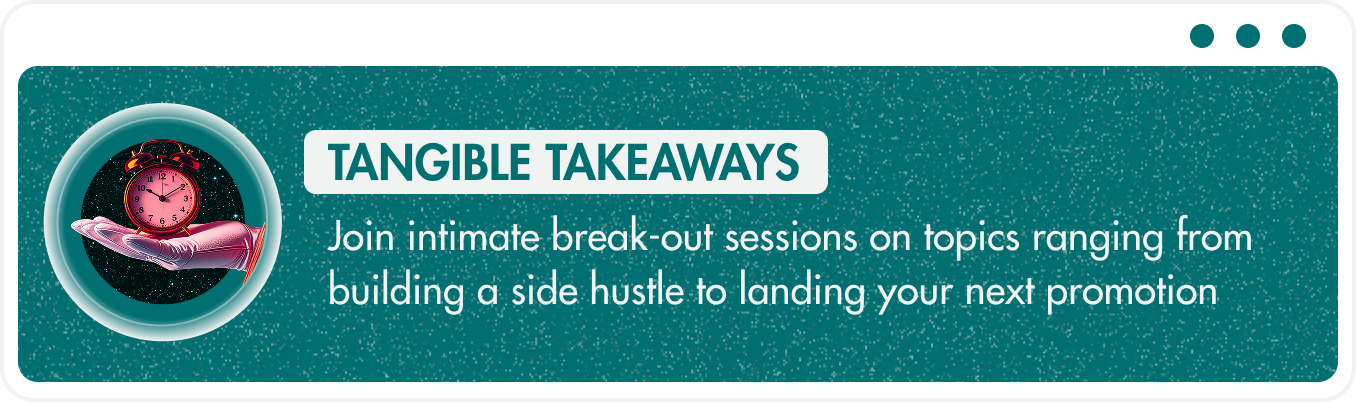 TANGIBLE TAKEAWAYS

Join intimate break-out sessions on topics ranging from building a side hustle to landing your next promotion